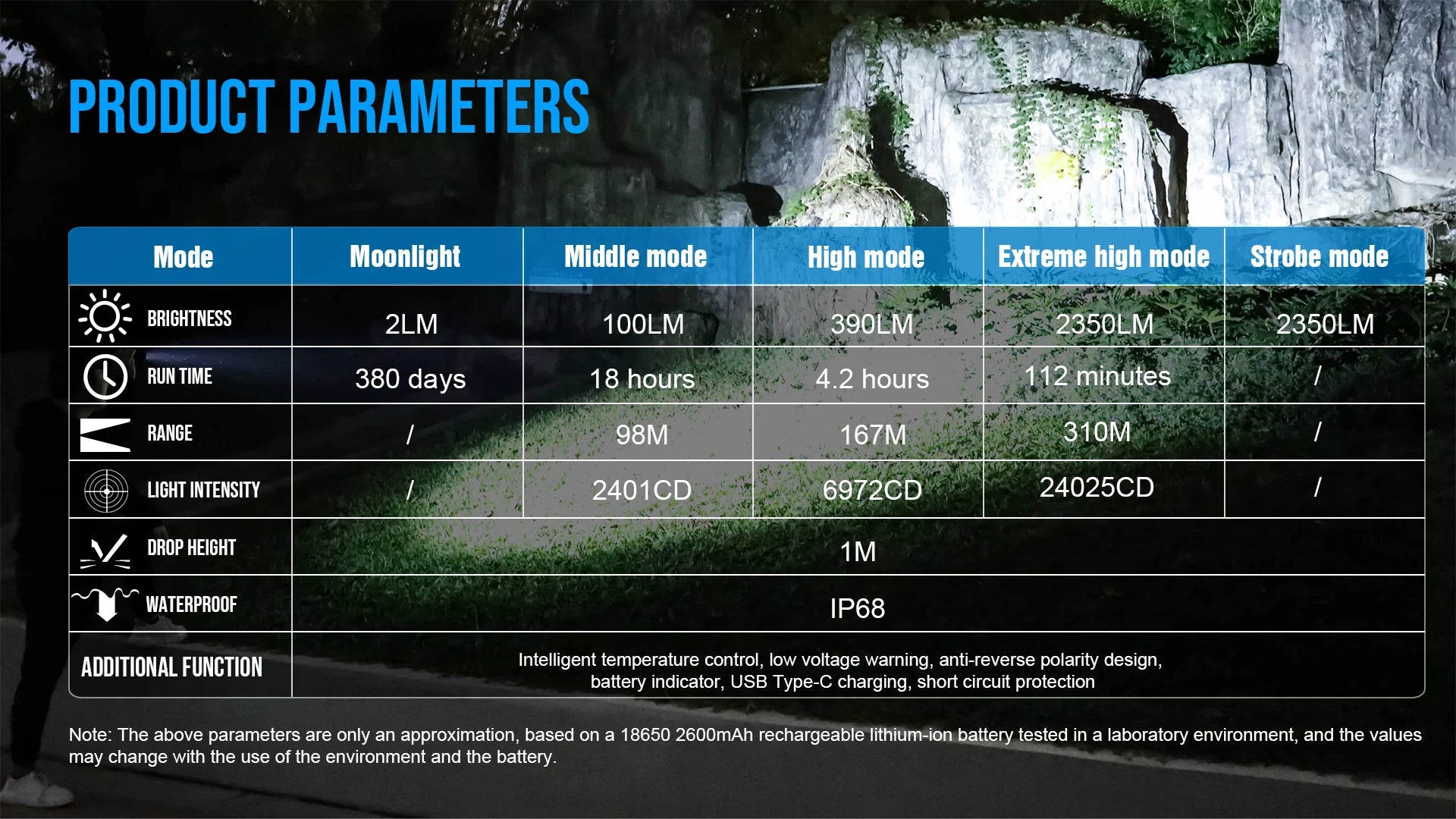 PRODUCT PARAMETERS

| Mode | Moonlight | Middle mode | High mode | Extreme high mode | Strobe mode |
|---|---|---|---|---|---|
| BRIGHTNESS | 2LM | 100LM | 390LM | 2350LM | 2350LM |
| RUN TIME | 380 days | 18 hours | 4.2 hours | 112 minutes | / |
| RANGE | / | 98M | 167M | 310M | / |
| LIGHT INTENSITY | / | 2401CD | 6972CD | 24025CD | / |
| DROP HEIGHT | 1M | | | | |
| WATERPROOF | IP68 | | | | |
| ADDITIONAL FUNCTION | Intelligent temperature control, low voltage warning, anti-reverse polarity design, battery indicator, USB Type-C charging, short circuit protection | | | | |

Note: The above parameters are only an approximation, based on a 18650 2600mAh rechargeable lithium-ion battery tested in a laboratory environment, and the values may change with the use of the environment and the battery.